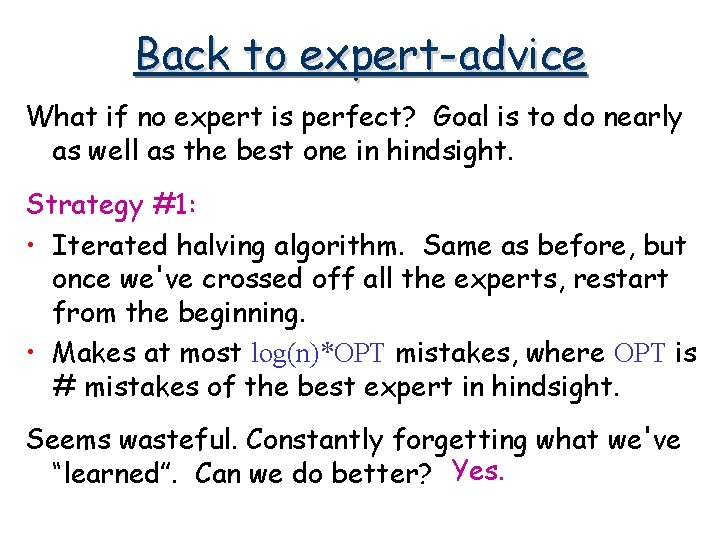 Back to expert-advice

What if no expert is perfect? Goal is to do nearly as well as the best one in hindsight.

Strategy #1:

• Iterated halving algorithm. Same as before, but once we've crossed off all the experts, restart from the beginning.
• Makes at most log(n)*OPT mistakes, where OPT is # mistakes of the best expert in hindsight.

Seems wasteful. Constantly forgetting what we've "learned". Can we do better? Yes.